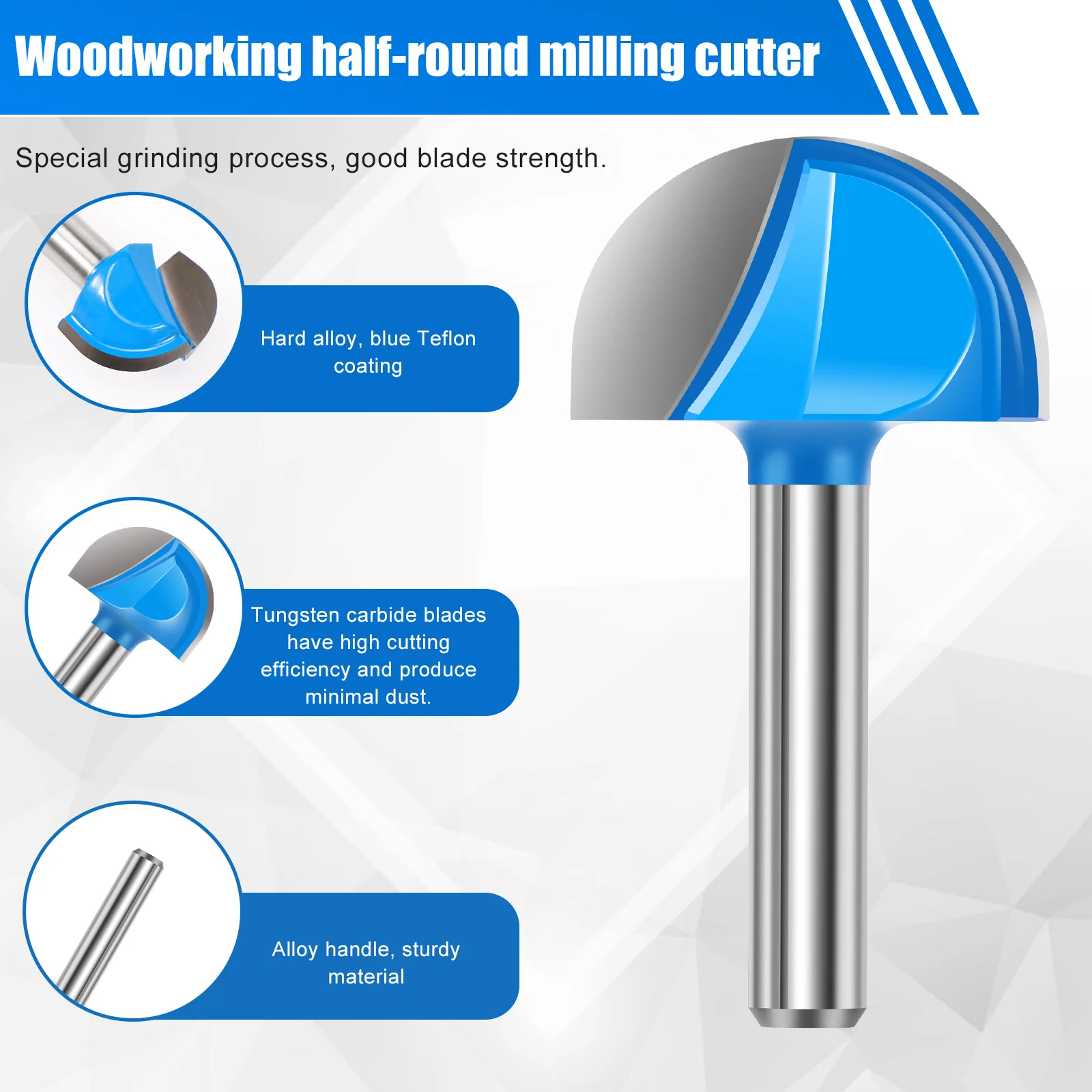 Woodworking half-round milling cutter

Special grinding process, good blade strength.

Hard alloy, blue Teflon coating

Tungsten carbide blades have high cutting efficiency and produce minimal dust.

Alloy handle, sturdy material